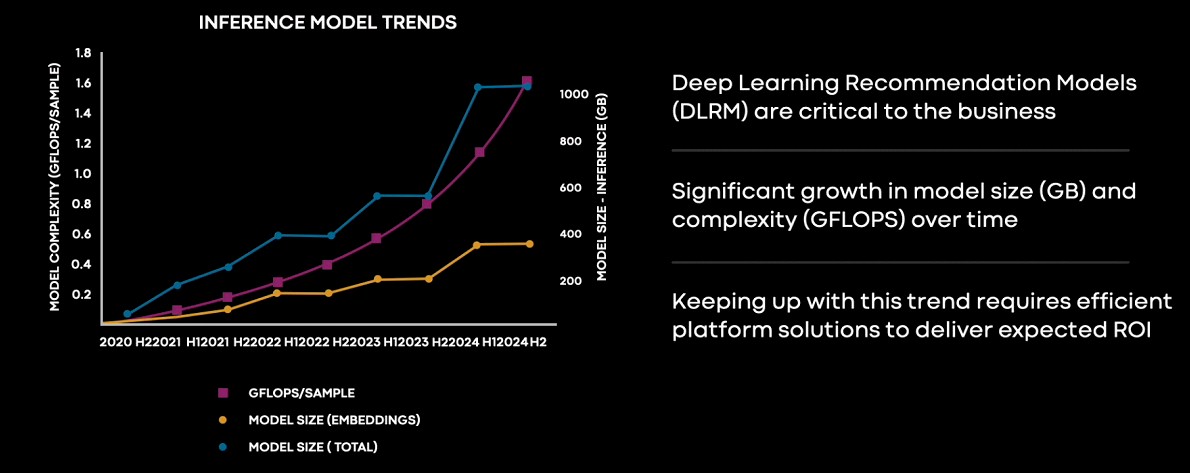 INFERENCE MODEL TRENDS

MODEL COMPLEXITY (GFLOPS/SAMPLE)

1.8
1.6
1.4
1.2
1.0
0.8
0.6
0.4
0.2

MODEL SIZE - INFERENCE (GB)

1000
800
600
400
200

2020 H2 2021 H1 2021 H2 2022 H1 2022 H2 2023 H1 2023 H2 2024 H1 2024 H2

GFLOPS/SAMPLE
MODEL SIZE (EMBEDDINGS)
MODEL SIZE ( TOTAL)

Deep Learning Recommendation Models (DLRM) are critical to the business

Significant growth in model size (GB) and complexity (GFLOPS) over time

Keeping up with this trend requires efficient platform solutions to deliver expected ROI